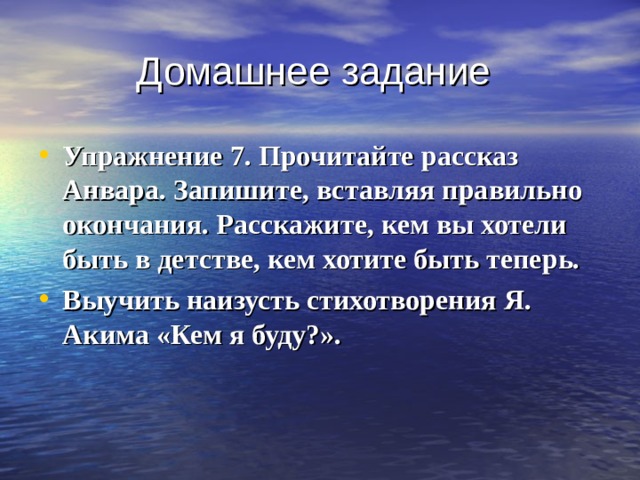 Домашнее задание

• Упражнение 7. Прочитайте рассказ Анвара. Запишите, вставляя правильно окончания. Расскажите, кем вы хотели быть в детстве, кем хотите быть теперь.
• Выучить наизусть стихотворения Я. Акима «Кем я буду?».